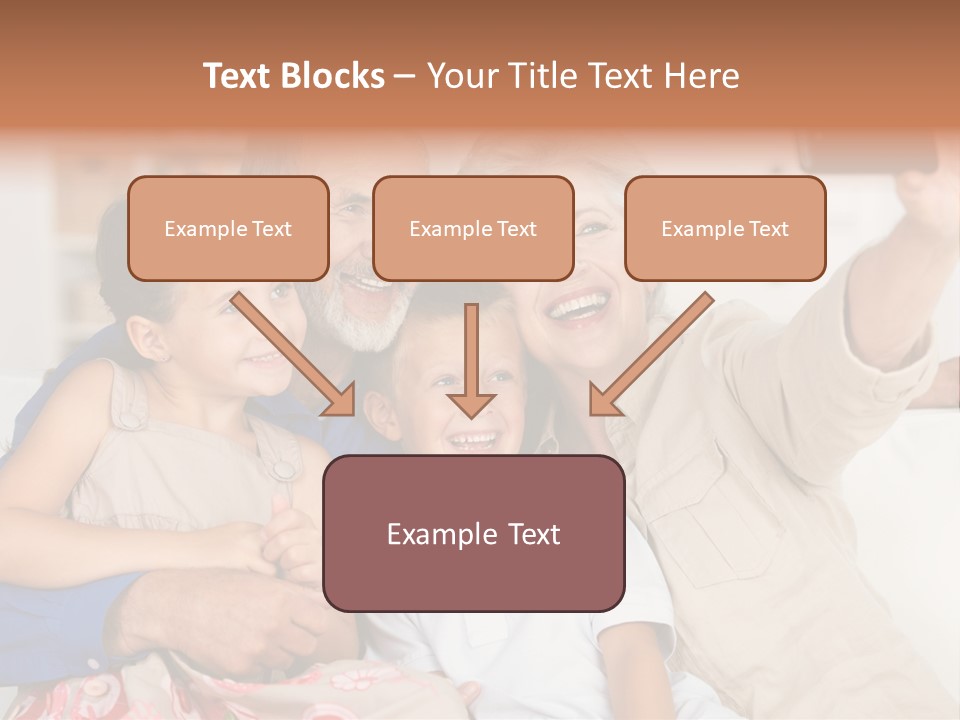 Text Blocks – Your Title Text Here

Example Text

Example Text

Example Text

Example Text